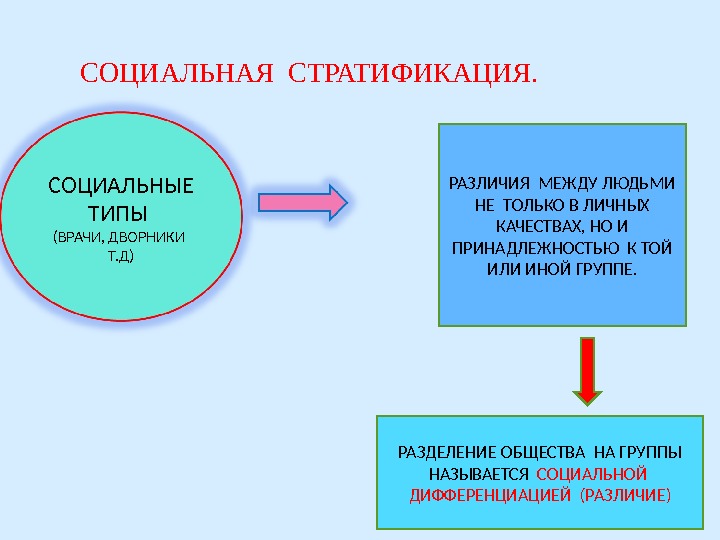 СОЦИАЛЬНАЯ СТРАТИФИКАЦИЯ.

СОЦИАЛЬНЫЕ ТИПЫ
(ВРАЧИ, ДВОРНИКИ Т.Д)

РАЗЛИЧИЯ МЕЖДУ ЛЮДЬМИ НЕ ТОЛЬКО В ЛИЧНЫХ КАЧЕСТВАХ, НО И ПРИНАДЛЕЖНОСТЬЮ К ТОЙ ИЛИ ИНОЙ ГРУППЕ.

РАЗДЕЛЕНИЕ ОБЩЕСТВА НА ГРУППЫ НАЗЫВАЕТСЯ СОЦИАЛЬНОЙ ДИФФЕРЕНЦИАЦИЕЙ (РАЗЛИЧИЕ)